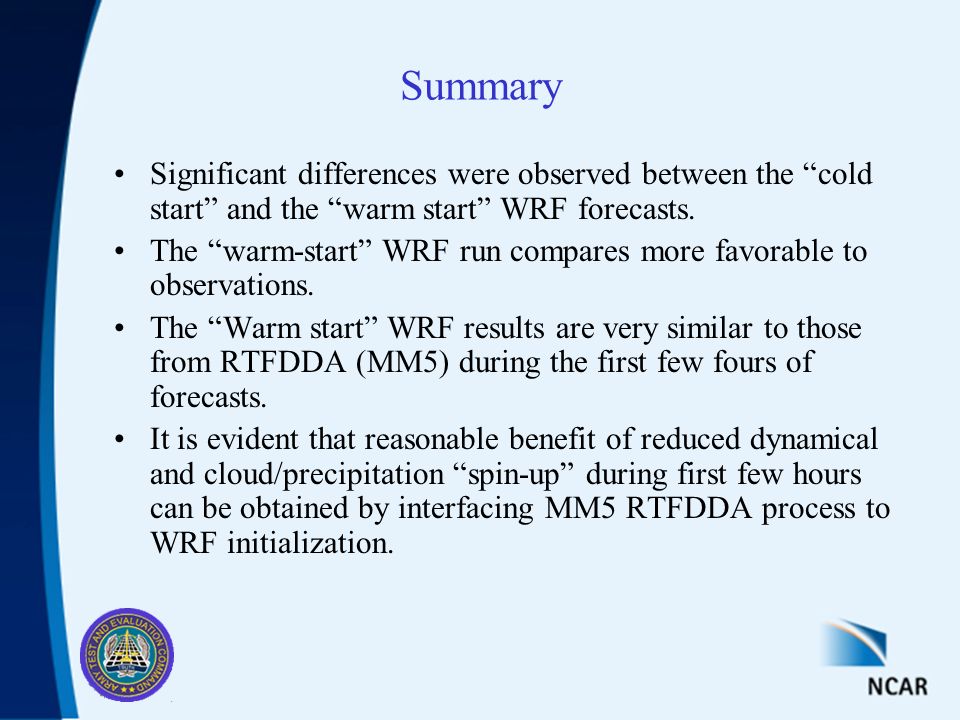 Summary

• Significant differences were observed between the “cold start” and the “warm start” WRF forecasts.

• The “warm-start” WRF run compares more favorable to observations.

• The “Warm start” WRF results are very similar to those from RTFDDA (MM5) during the first few fours of forecasts.

• It is evident that reasonable benefit of reduced dynamical and cloud/precipitation “spin-up” during first few hours can be obtained by interfacing MM5 RTFDDA process to WRF initialization.

ARMY TEST AND EVALUATION COMMAND

NCAR